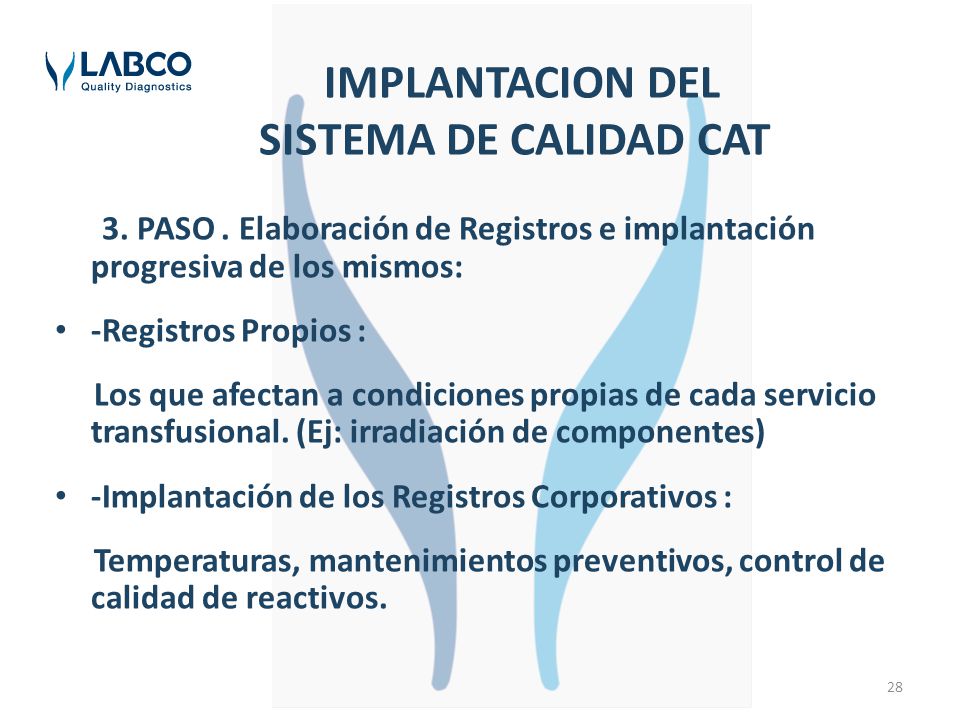 LABCO
Quality Diagnostics

IMPLANTACION DEL SISTEMA DE CALIDAD CAT

3. PASO . Elaboración de Registros e implantación progresiva de los mismos:

• -Registros Propios :

Los que afectan a condiciones propias de cada servicio transfusional. (Ej: irradiación de componentes)

• -Implantación de los Registros Corporativos :

Temperaturas, mantenimientos preventivos, control de calidad de reactivos.

28